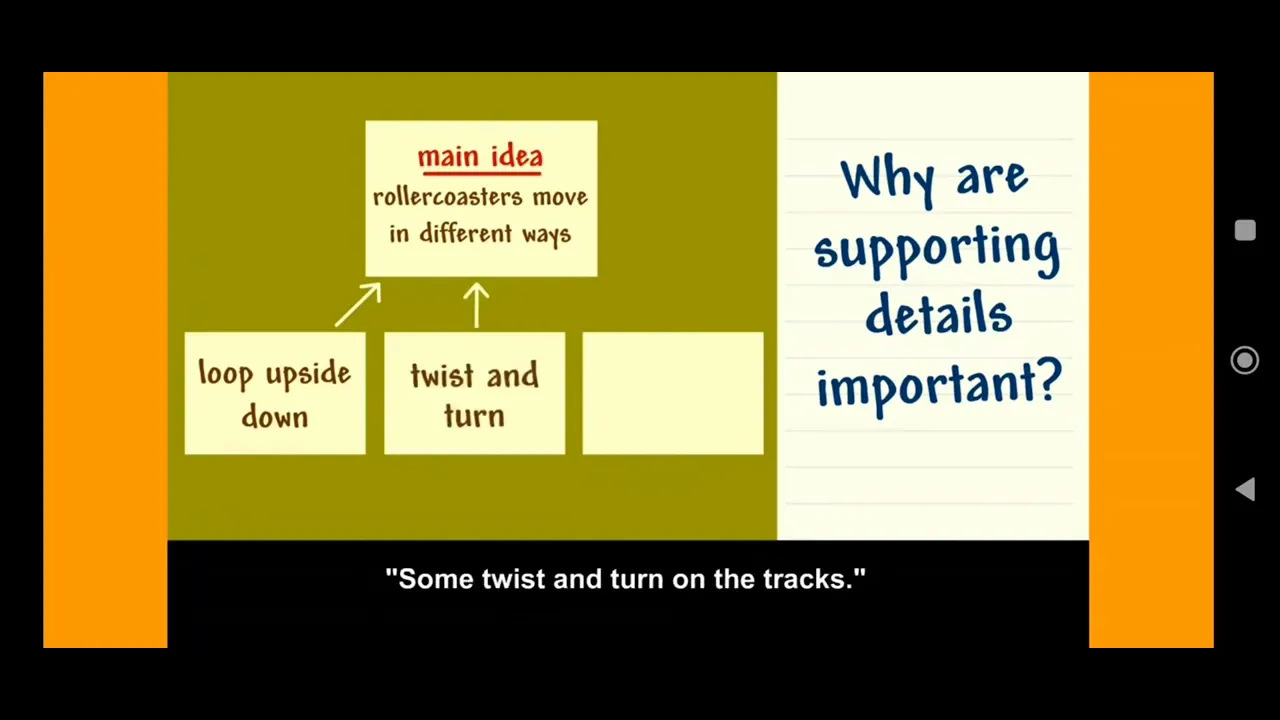 main idea
rollercoasters move in different ways

loop upside down

twist and turn

Why are supporting details important?

"Some twist and turn on the tracks."